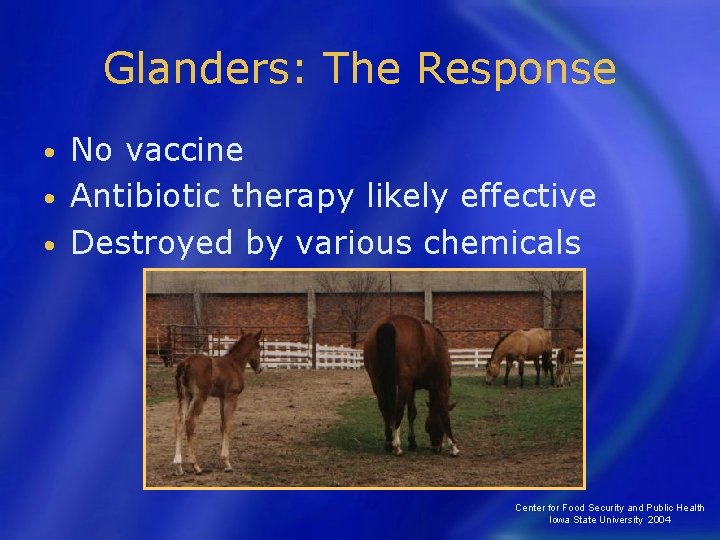 Glanders: The Response

• No vaccine
• Antibiotic therapy likely effective
• Destroyed by various chemicals

Center for Food Security and Public Health
Iowa State University 2004